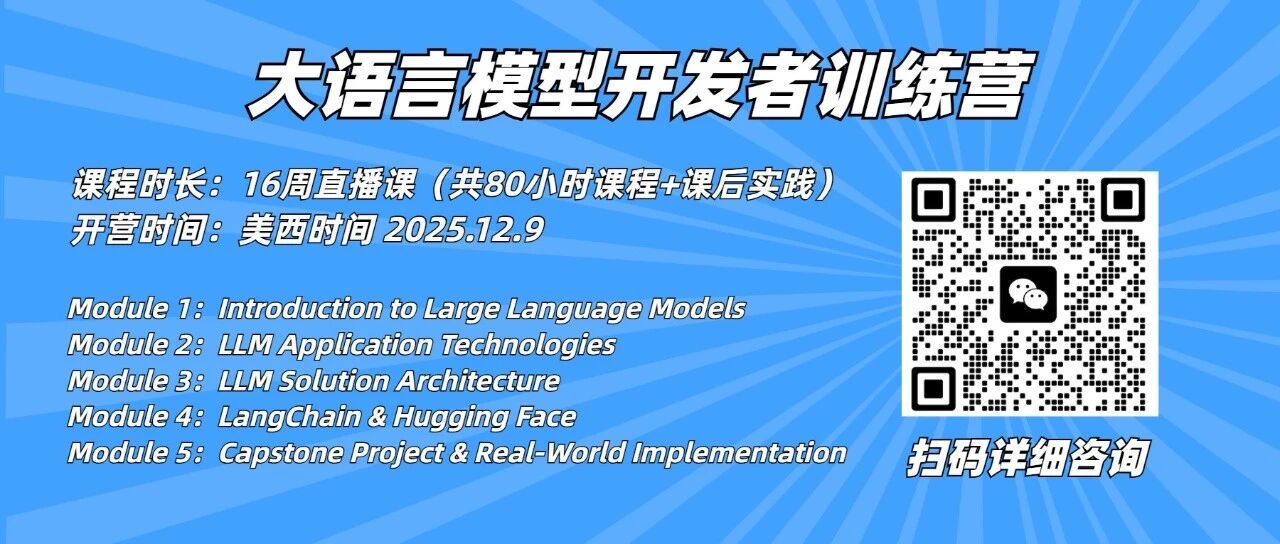 大语言模型开发者训练营

课程时长：16周直播课（共80小时课程+课后实践）
开营时间：美西时间 2025.12.9

Module 1：Introduction to Large Language Models
Module 2：LLM Application Technologies
Module 3：LLM Solution Architecture
Module 4：LangChain & Hugging Face
Module 5：Capstone Project & Real-World Implementation

扫码详细咨询